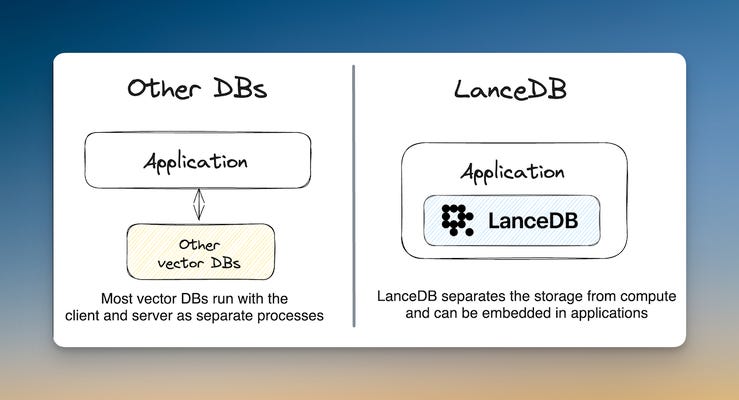 Other DBs

Application

Other vector DBs

Most vector DBs run with the client and server as separate processes

LanceDB

Application

LanceDB

LanceDB separates the storage from compute and can be embedded in applications